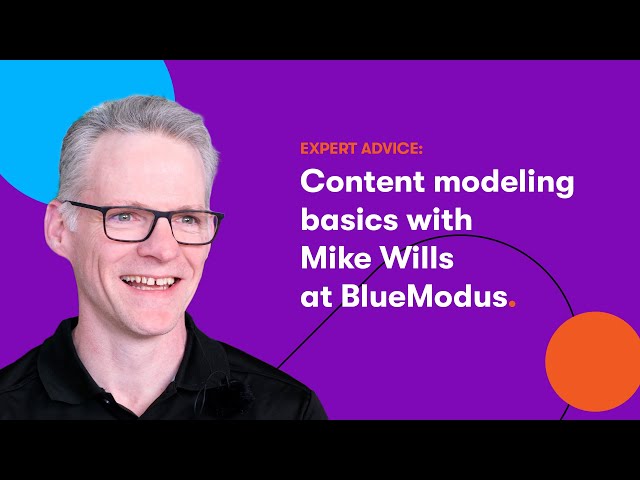 EXPERT ADVICE:

Content modeling basics with Mike Wills at BlueModus.